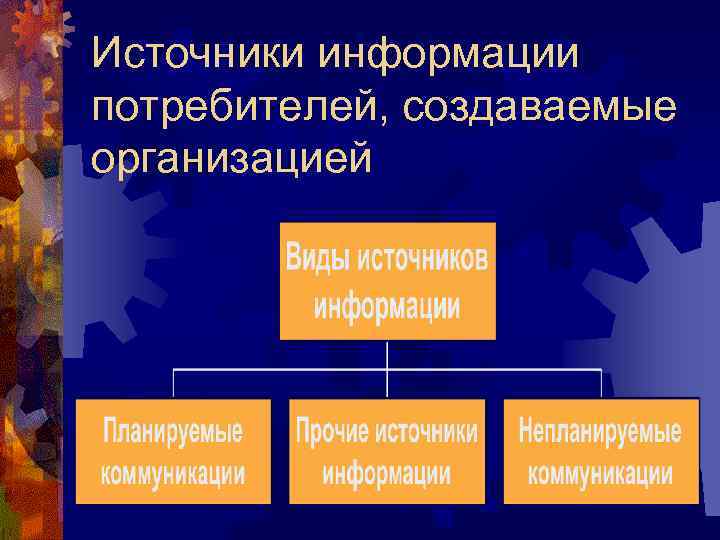 Источники информации потребителей, создаваемые организацией

Виды источников информации

Планируемые коммуникации

Прочие источники информации

Непланируемые коммуникации